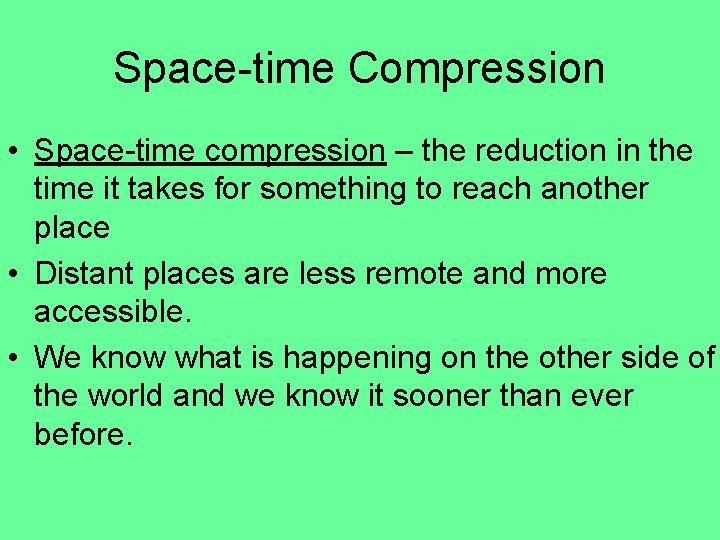 Space-time Compression

• Space-time compression – the reduction in the time it takes for something to reach another place

• Distant places are less remote and more accessible.

• We know what is happening on the other side of the world and we know it sooner than ever before.